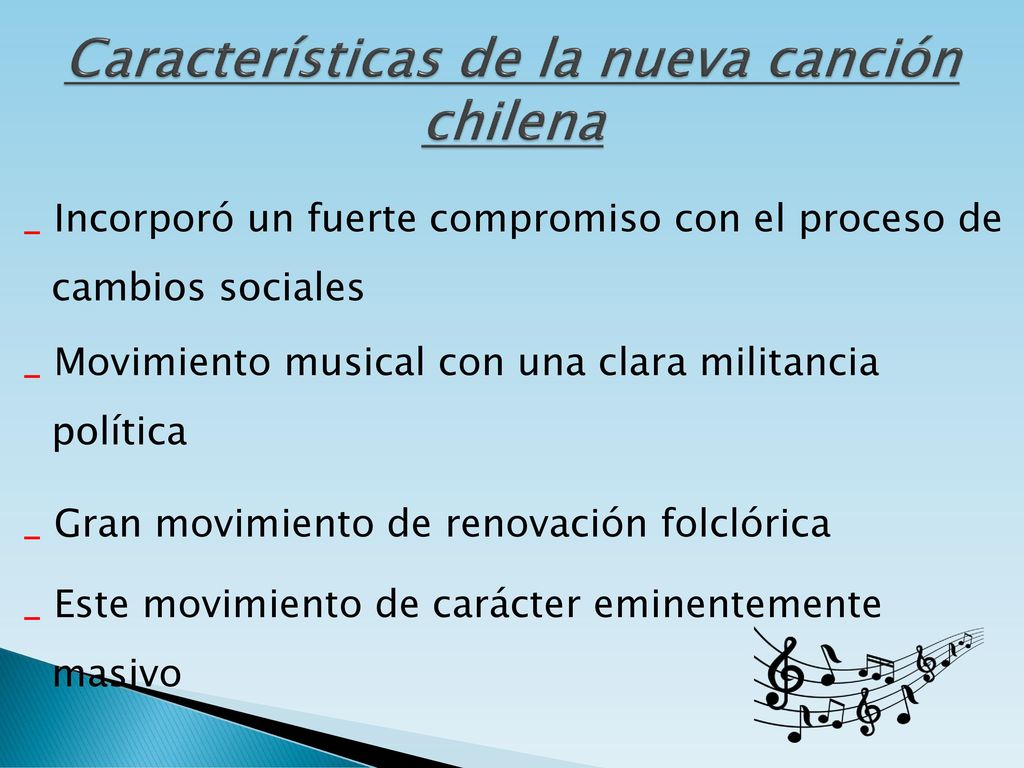 Características de la nueva canción chilena

_ Incorporó un fuerte compromiso con el proceso de cambios sociales

_ Movimiento musical con una clara militancia política

_ Gran movimiento de renovación folclórica

_ Este movimiento de carácter eminentemente masivo